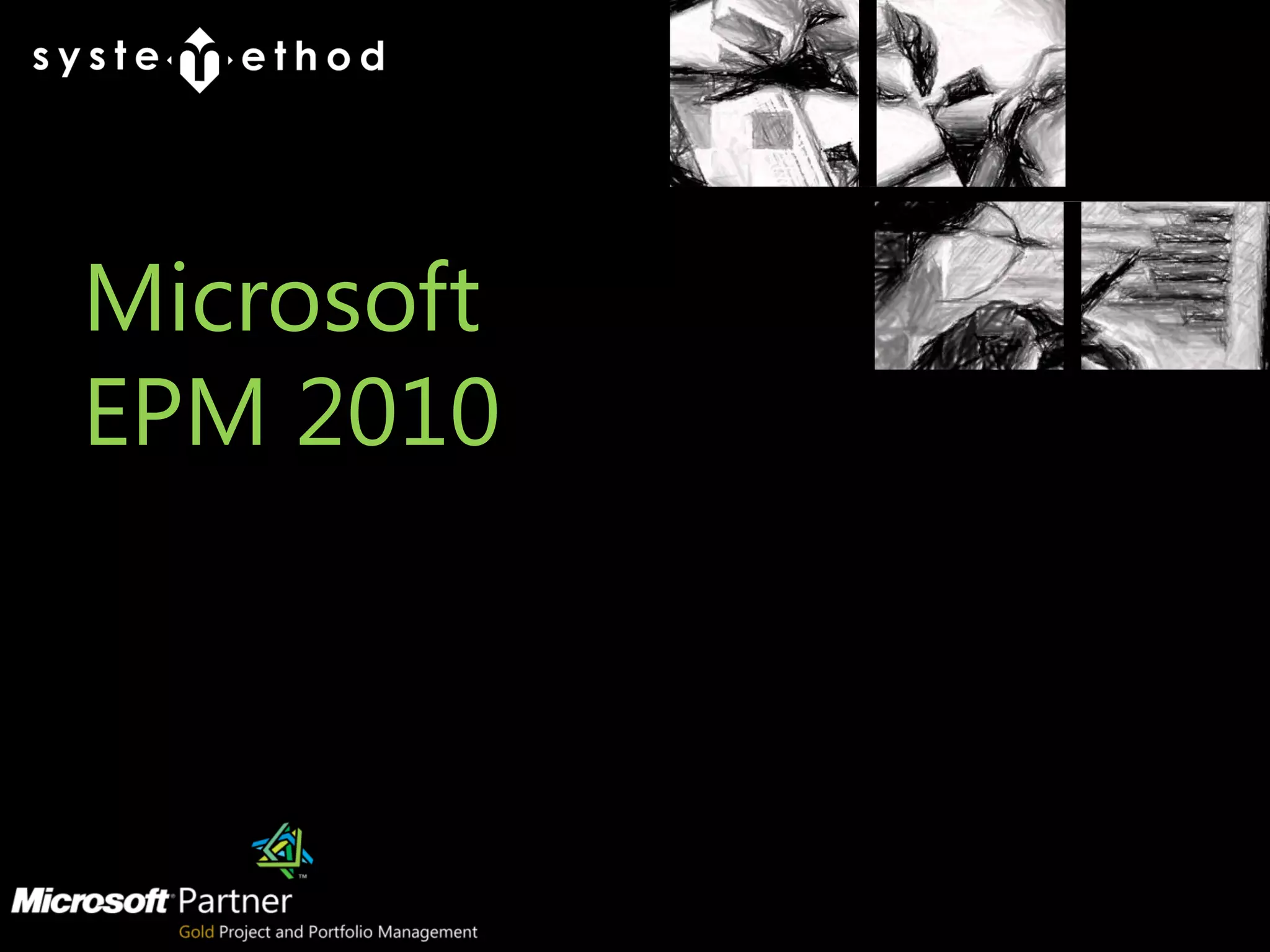 systemethod

Microsoft
EPM 2010

Microsoft Partner
Gold Project and Portfolio Management